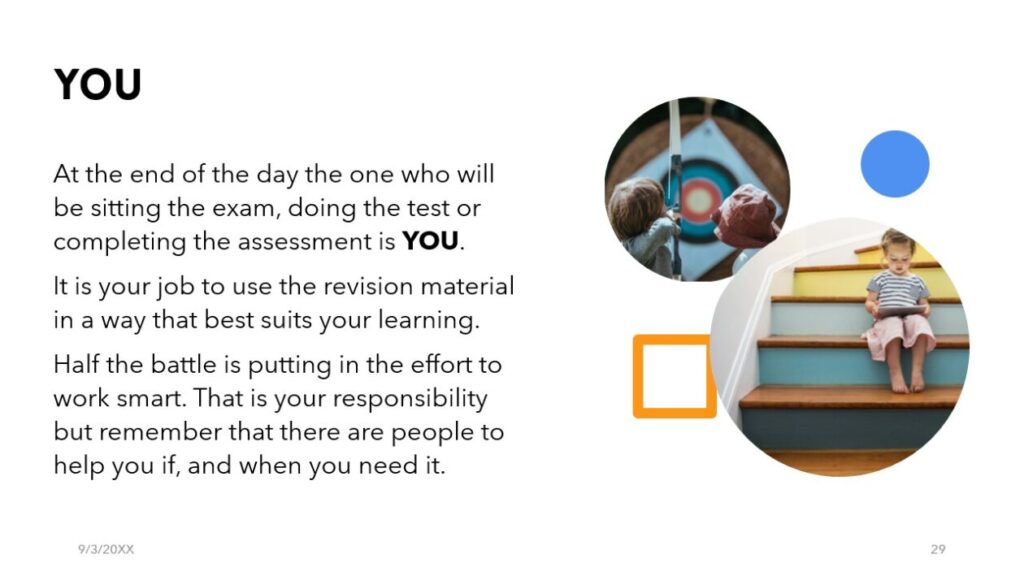 YOU

At the end of the day the one who will be sitting the exam, doing the test or completing the assessment is YOU.

It is your job to use the revision material in a way that best suits your learning.

Half the battle is putting in the effort to work smart. That is your responsibility but remember that there are people to help you if, and when you need it.

9/3/20XX

29